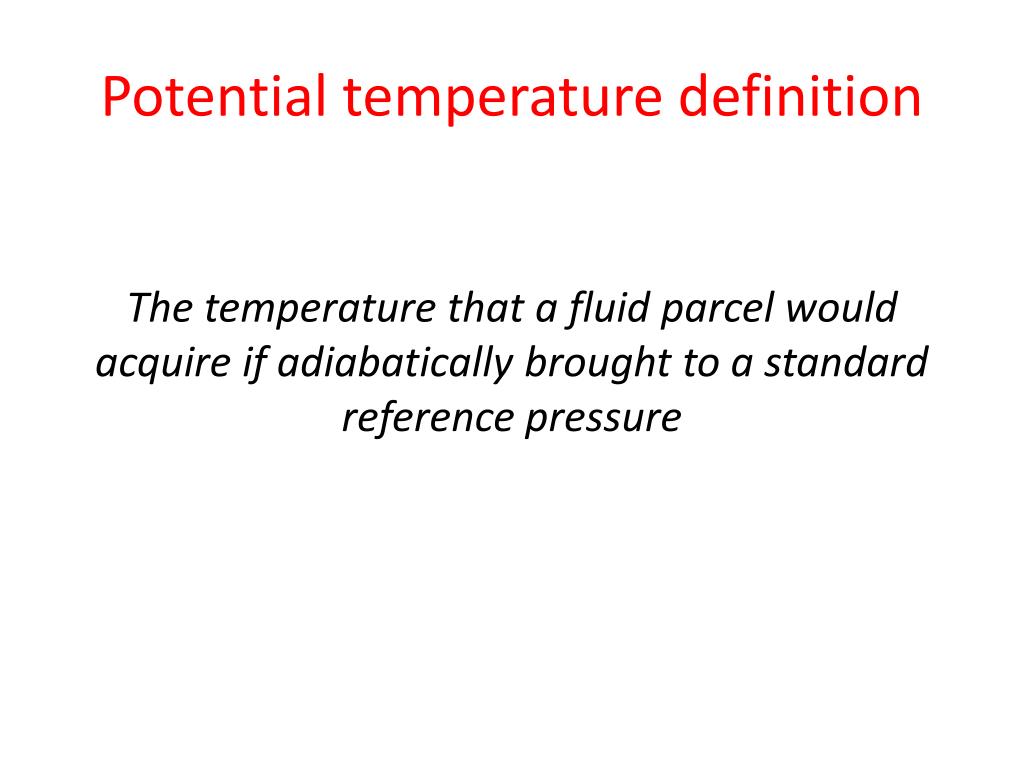 Potential temperature definition

The temperature that a fluid parcel would acquire if adiabatically brought to a standard reference pressure